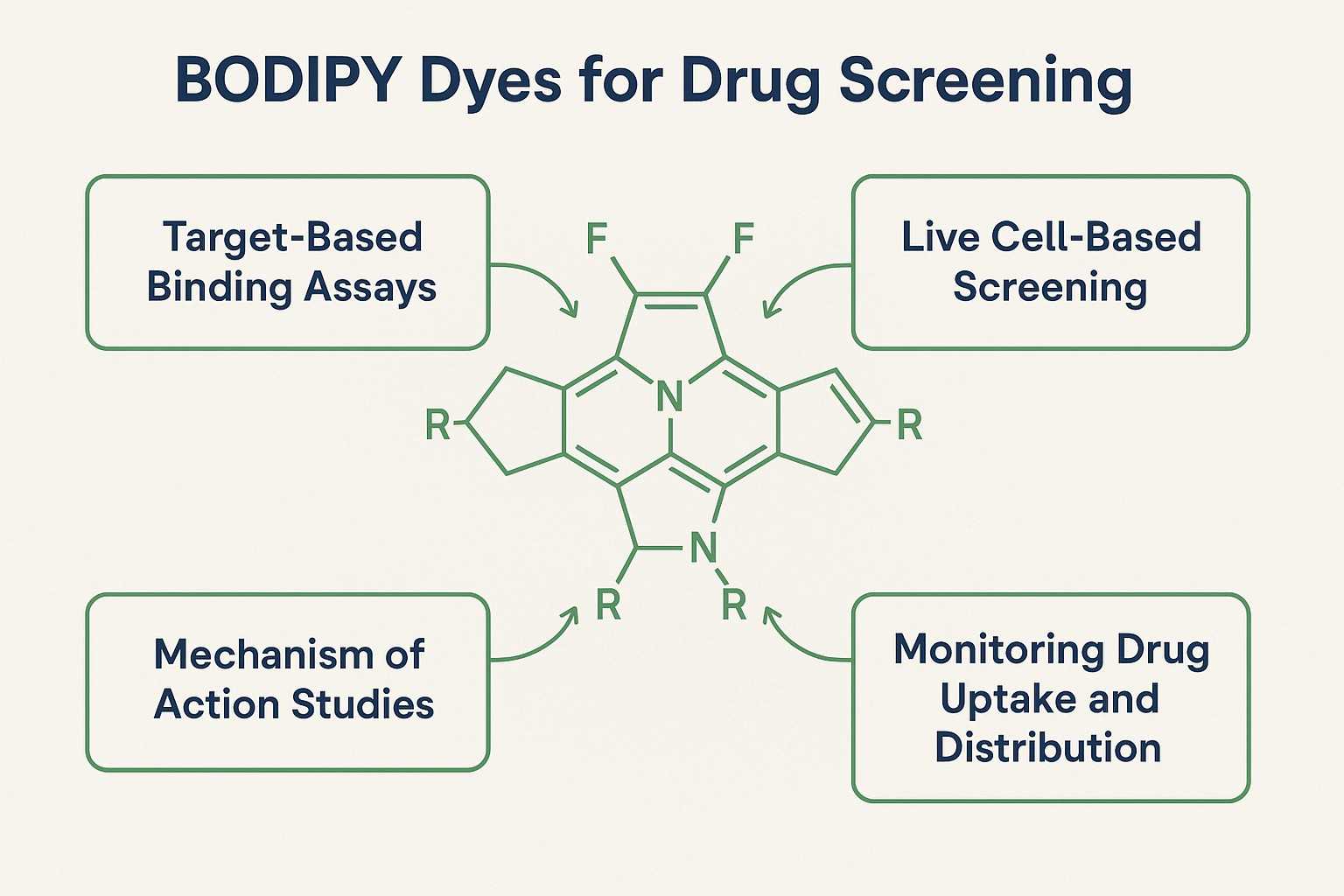 BODIPY Dyes for Drug Screening

Target-Based Binding Assays

Live Cell-Based Screening

F F
N
R R
N
R R

Mechanism of Action Studies

Monitoring Drug Uptake and Distribution